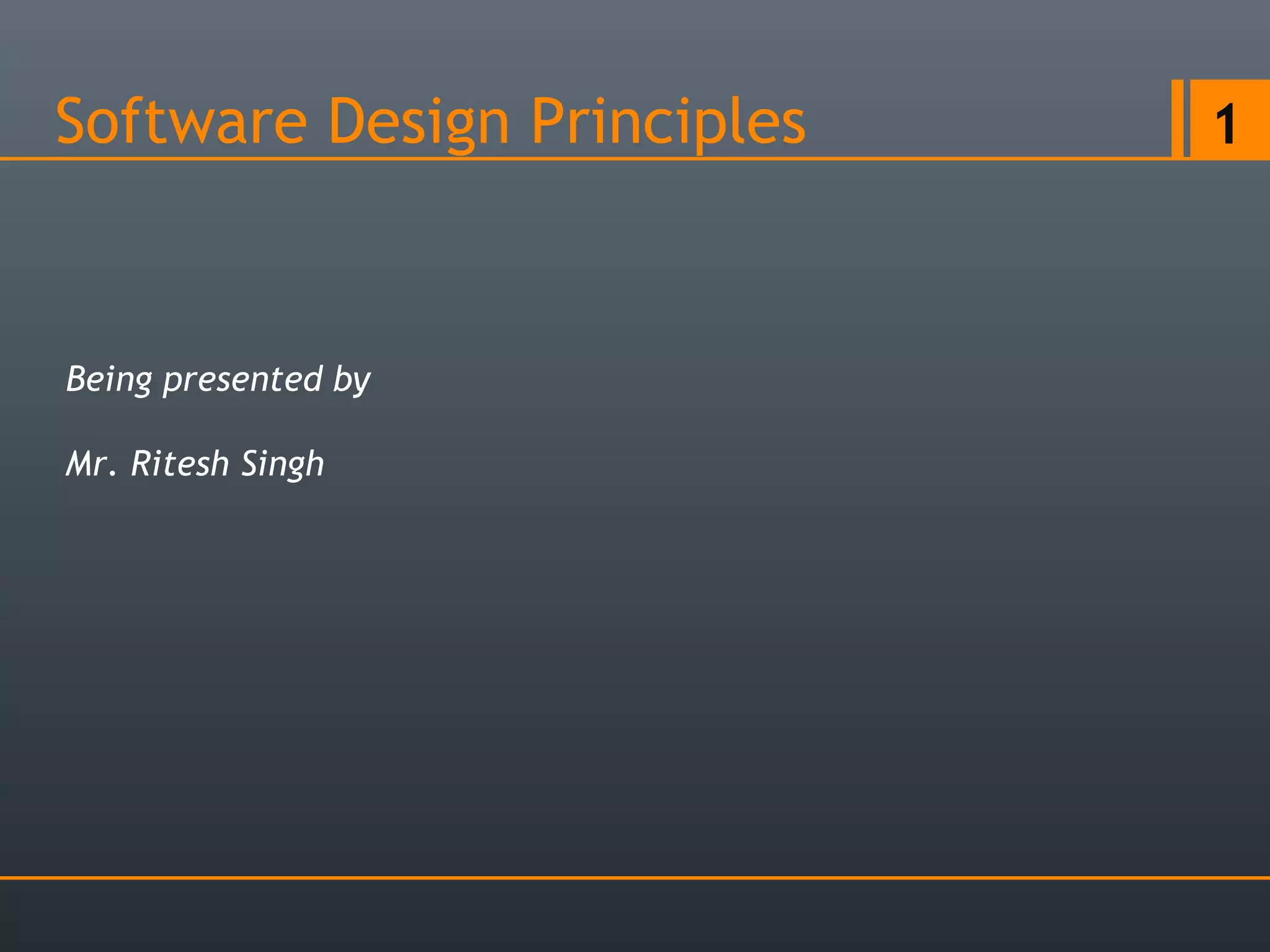 Software Design Principles

1

Being presented by

Mr. Ritesh Singh